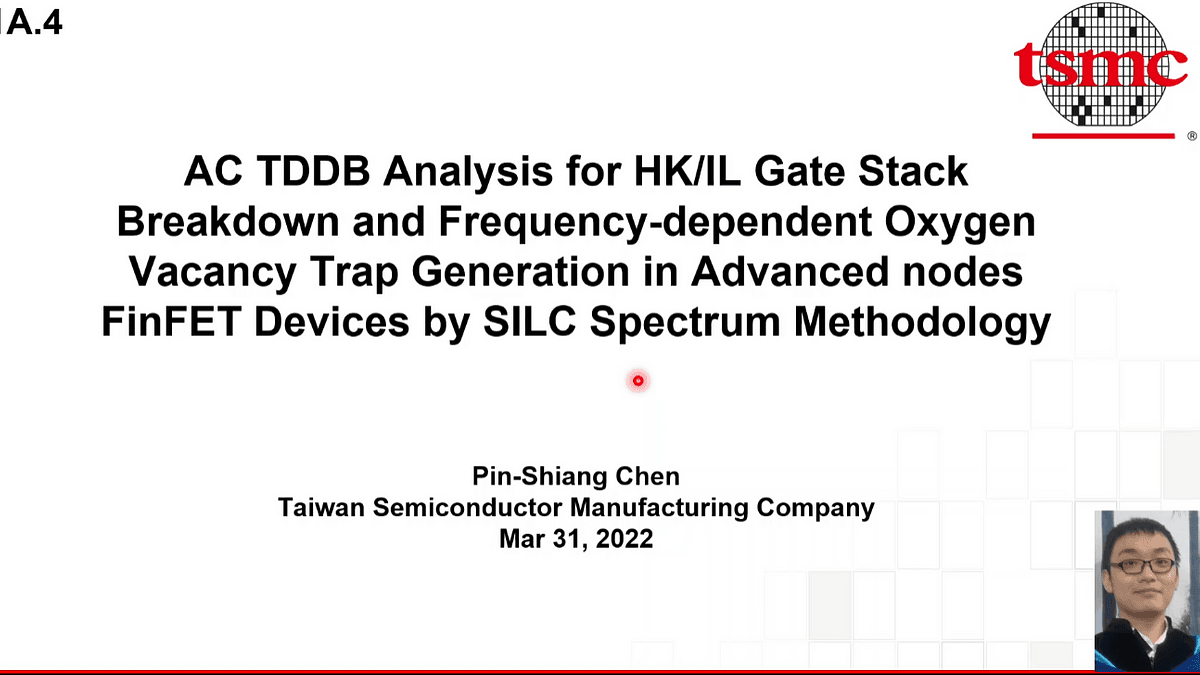 A.4

tsmc
®

AC TDDB Analysis for HK/IL Gate Stack Breakdown and Frequency-dependent Oxygen Vacancy Trap Generation in Advanced nodes FinFET Devices by SILC Spectrum Methodology

Pin-Shiang Chen
Taiwan Semiconductor Manufacturing Company
Mar 31, 2022